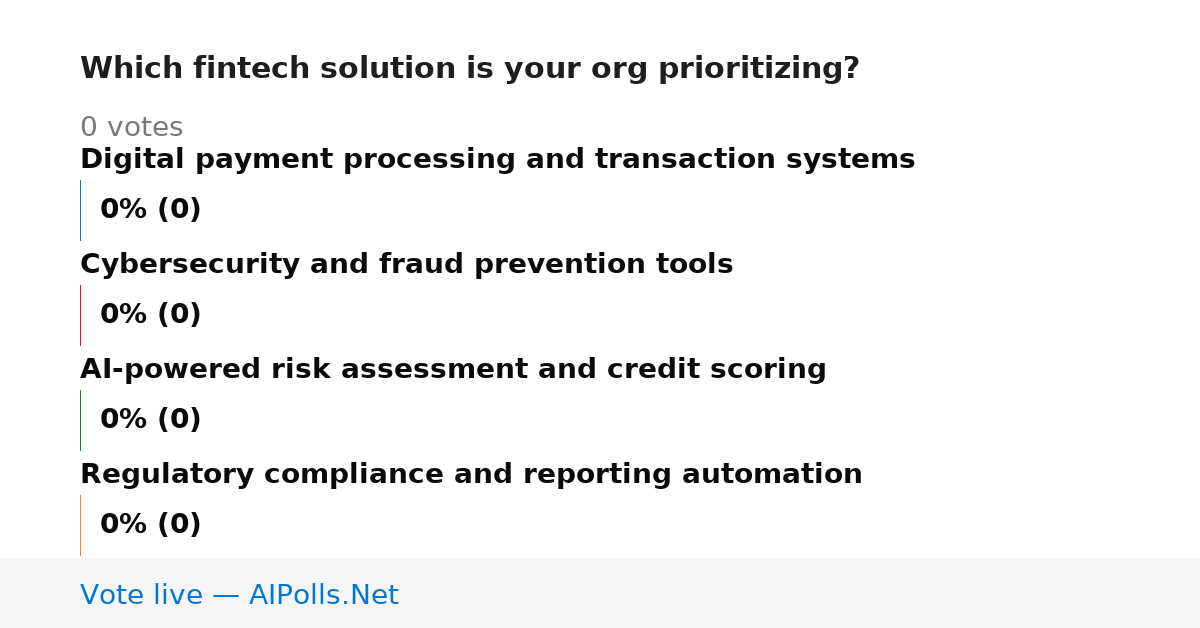 Which fintech solution is your org prioritizing?

0 votes

Digital payment processing and transaction systems

0% (0)

Cybersecurity and fraud prevention tools

0% (0)

AI-powered risk assessment and credit scoring

0% (0)

Regulatory compliance and reporting automation

0% (0)

Vote live — AIPolls.Net